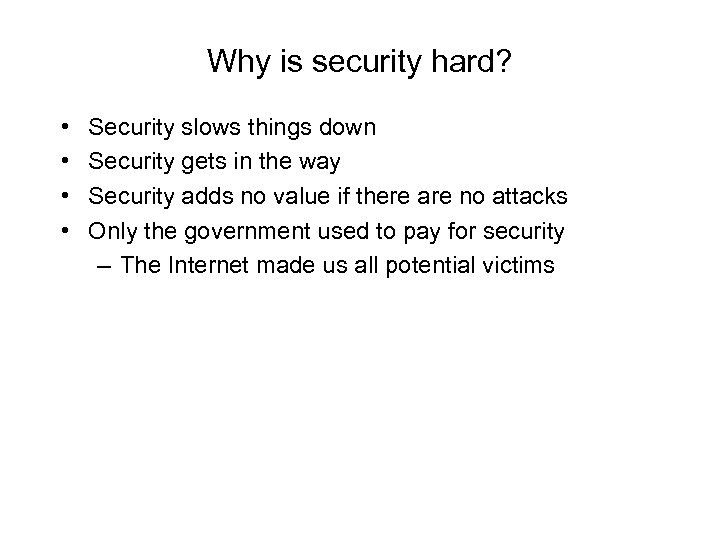 Why is security hard?

• Security slows things down
• Security gets in the way
• Security adds no value if there are no attacks
• Only the government used to pay for security
  – The Internet made us all potential victims